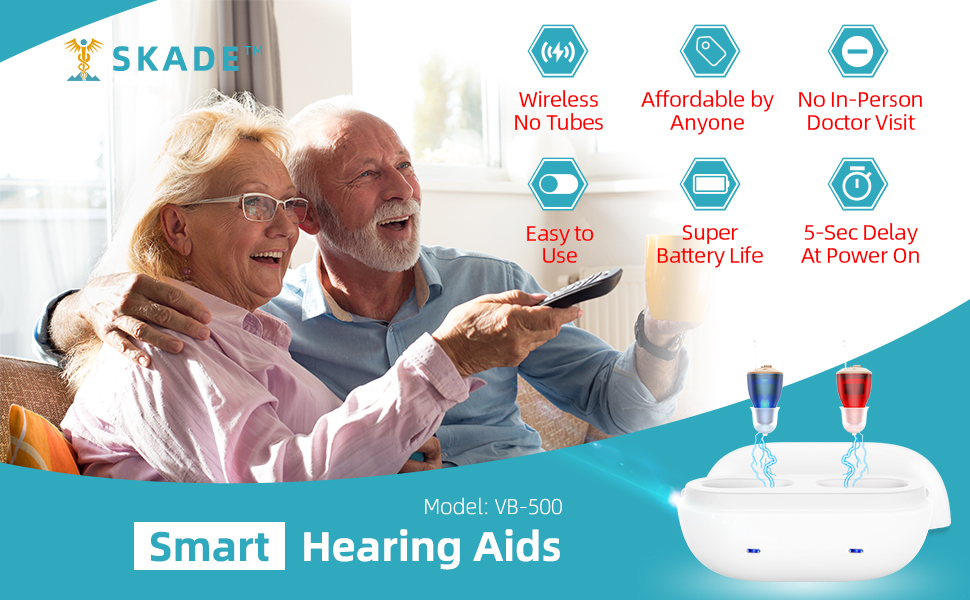 SKADE™

Wireless No Tubes

Affordable by Anyone

No In-Person Doctor Visit

Easy to Use

Super Battery Life

5-Sec Delay At Power On

Model: VB-500

Smart Hearing Aids